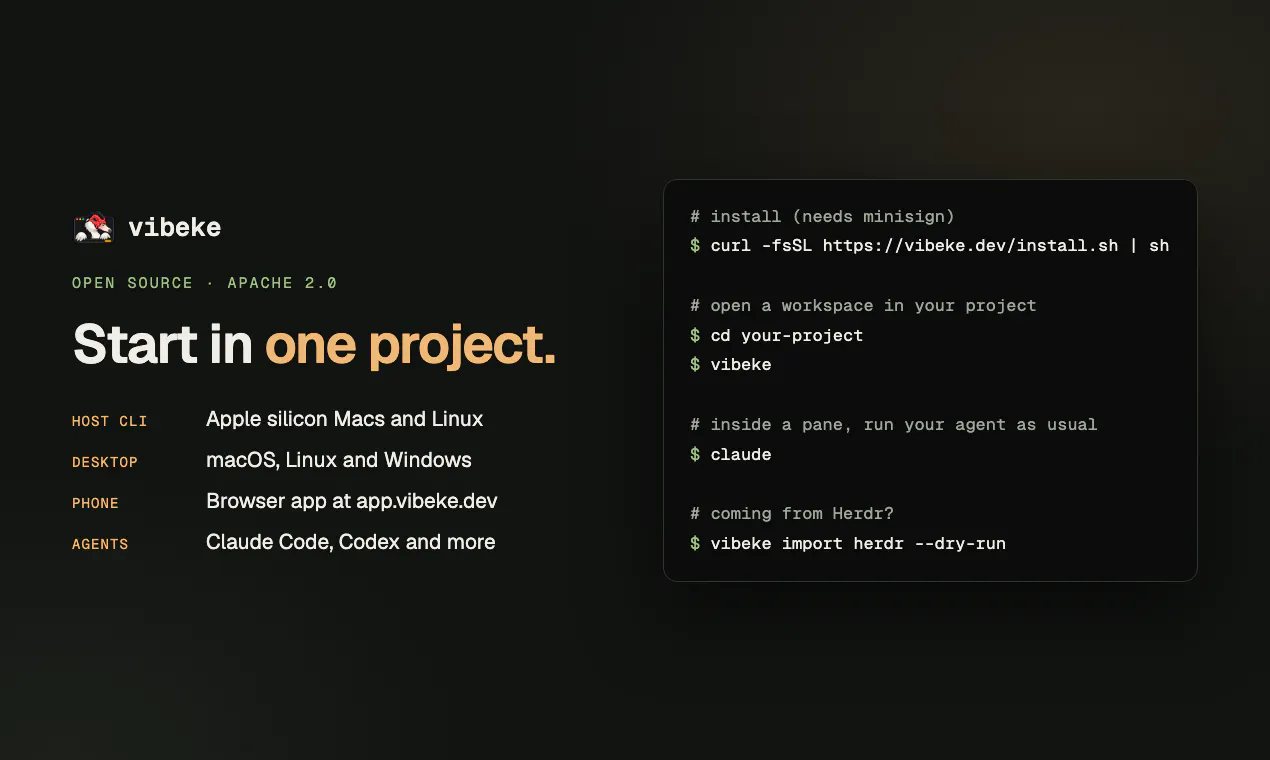 vibeke

OPEN SOURCE · APACHE 2.0

Start in one project.

HOST CLI
Apple silicon Macs and Linux

DESKTOP
macOS, Linux and Windows

PHONE
Browser app at app.vibeke.dev

AGENTS
Claude Code, Codex and more

# install (needs minisign)
$ curl -fsSL https://vibeke.dev/install.sh | sh

# open a workspace in your project
$ cd your-project
$ vibeke

# inside a pane, run your agent as usual
$ claude

# coming from Herdr?
$ vibeke import herdr --dry-run